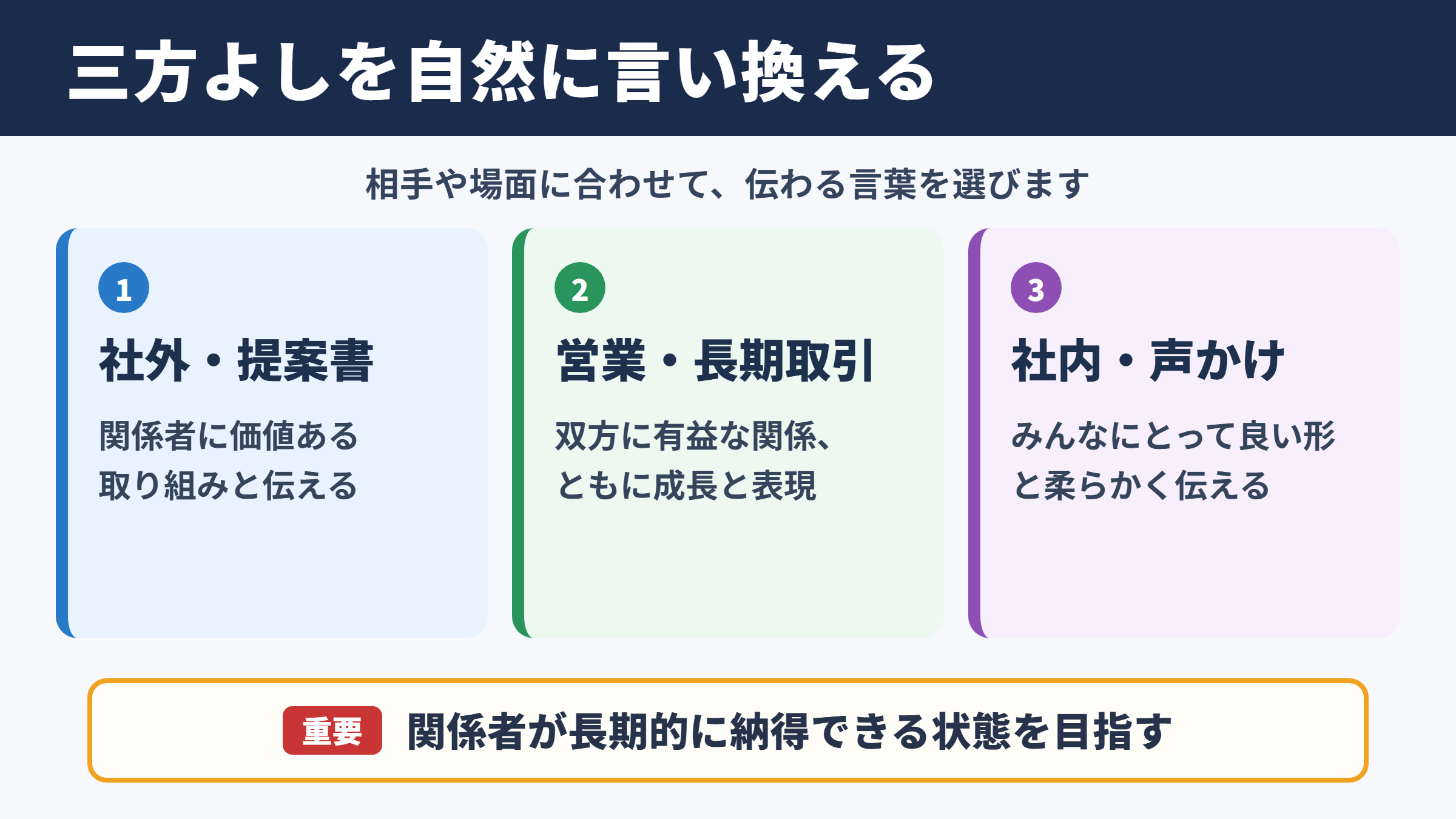 三方よしを自然に言い換える

相手や場面に合わせて、伝わる言葉を選びます

1

社外・提案書

関係者に価値ある取り組みと伝える

2

営業・長期取引

双方に有益な関係、ともに成長と表現

3

社内・声かけ

みんなにとって良い形と柔らかく伝える

重要 関係者が長期的に納得できる状態を目指す